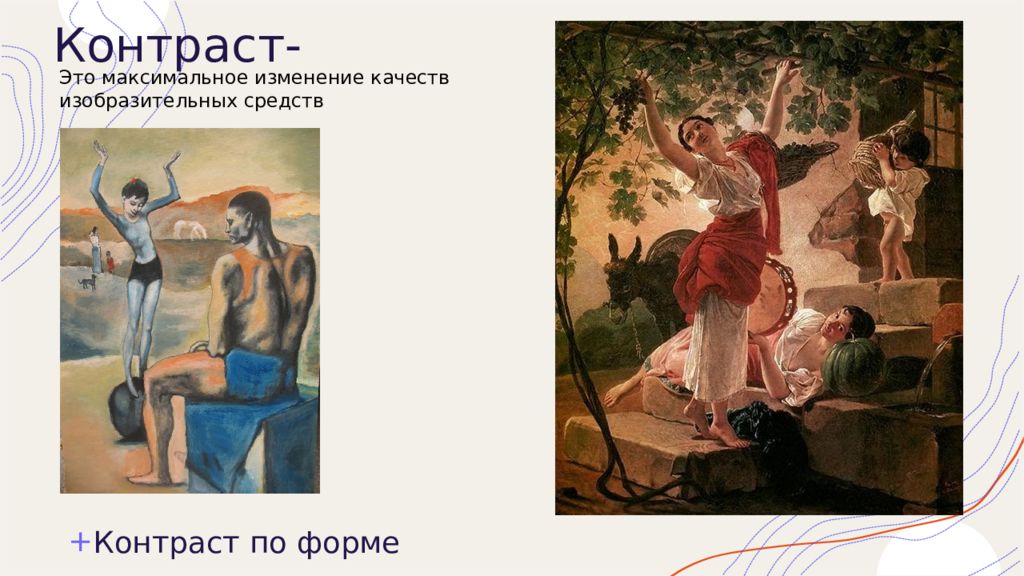 Контраст-

Это максимальное изменение качеств изобразительных средств

+Контраст по форме